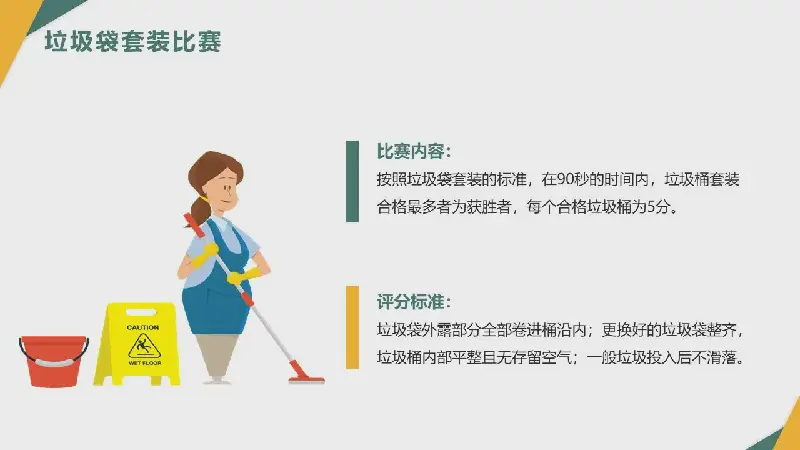 垃圾袋套装比赛

CAUTION
WET FLOOR

比赛内容:
按照垃圾袋套装的标准，在90秒的时间内，垃圾桶套装合格最多者为获胜者，每个合格垃圾桶为5分。

评分标准:
垃圾袋外露部分全部卷进桶沿内；更换好的垃圾袋整齐，垃圾桶内部平整且无存留空气；一般垃圾投入后不滑落。